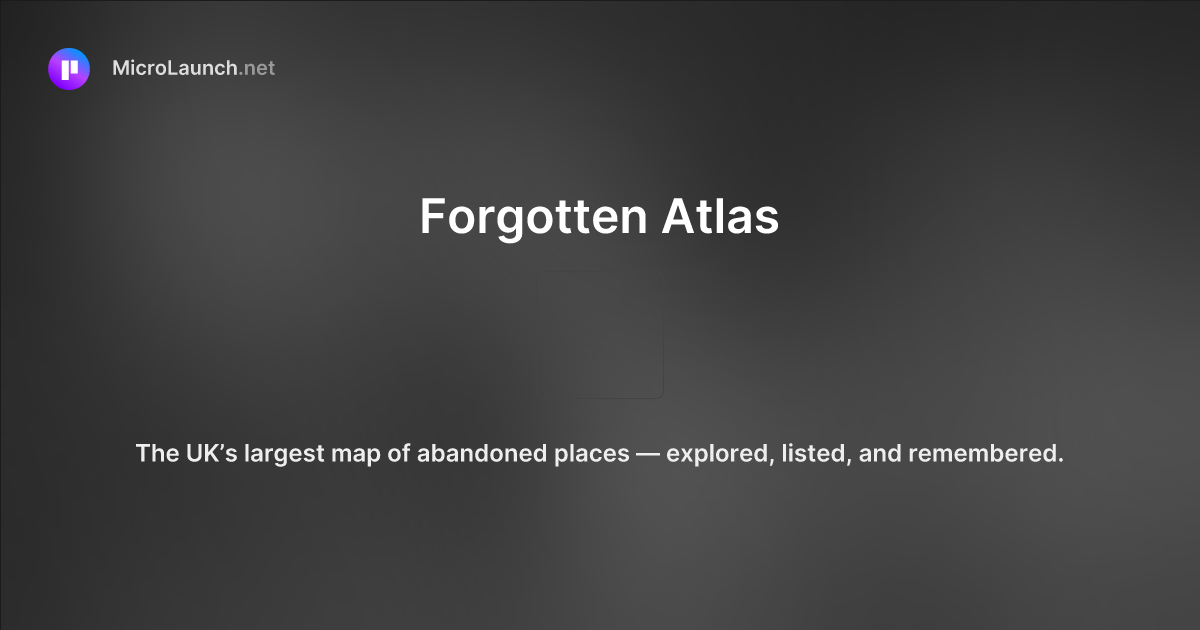 MicroLaunch.net

Forgotten Atlas

The UK’s largest map of abandoned places — explored, listed, and remembered.